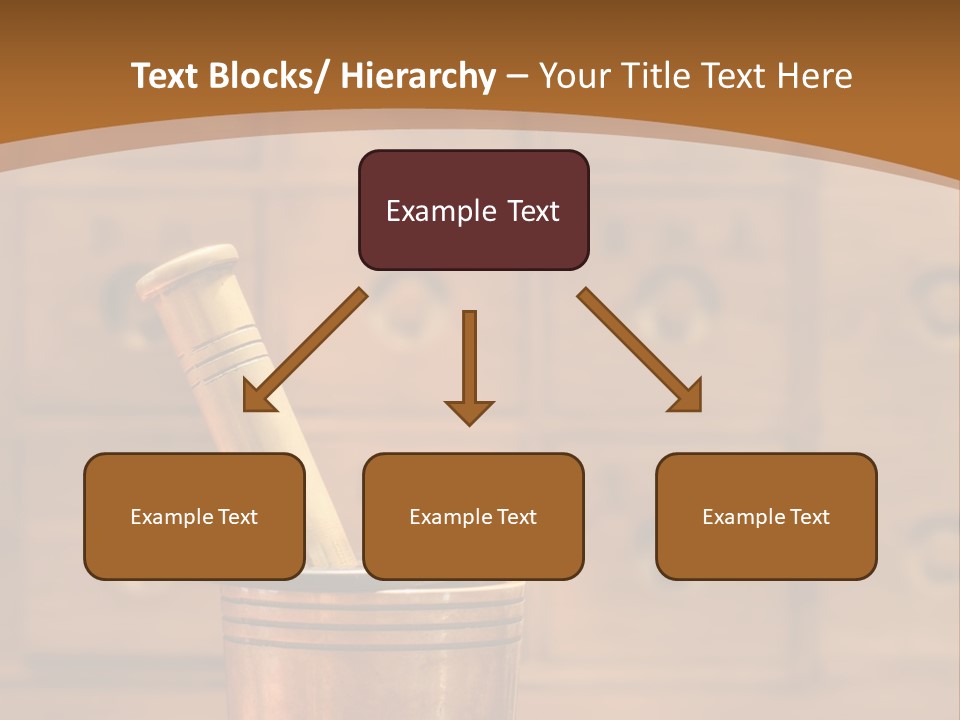 Text Blocks/ Hierarchy – Your Title Text Here

Example Text

Example Text

Example Text

Example Text